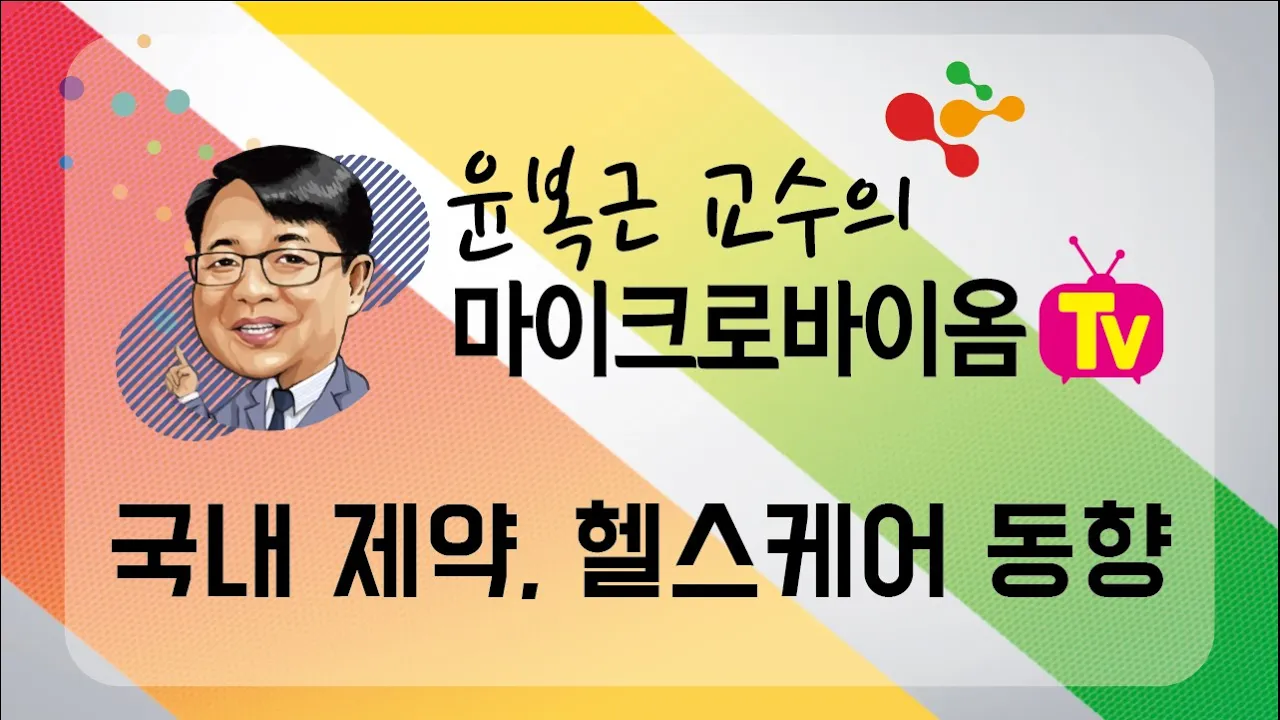 윤복근 교수의
마이크로바이옴 TV

국내 제약, 헬스케어 동향